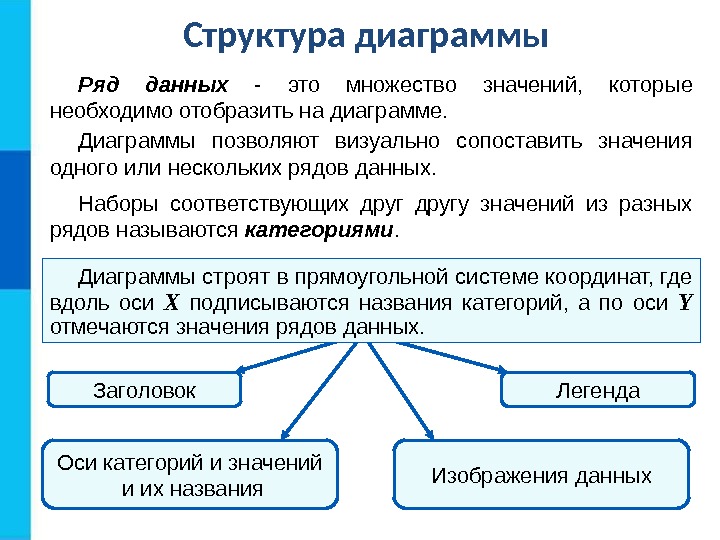 Структура диаграммы

Ряд данных - это множество значений, которые необходимо отобразить на диаграмме.

Диаграммы позволяют визуально сопоставить значения одного или нескольких рядов данных.

Наборы соответствующих друг другу значений из разных рядов называются категориями.

Диаграммы строят в прямоугольной системе координат, где вдоль оси $X$ подписываются названия категорий, а по оси $Y$ отмечаются значения рядов данных.

Заголовок

Легенда

Оси категорий и значений и их названия

Изображения данных